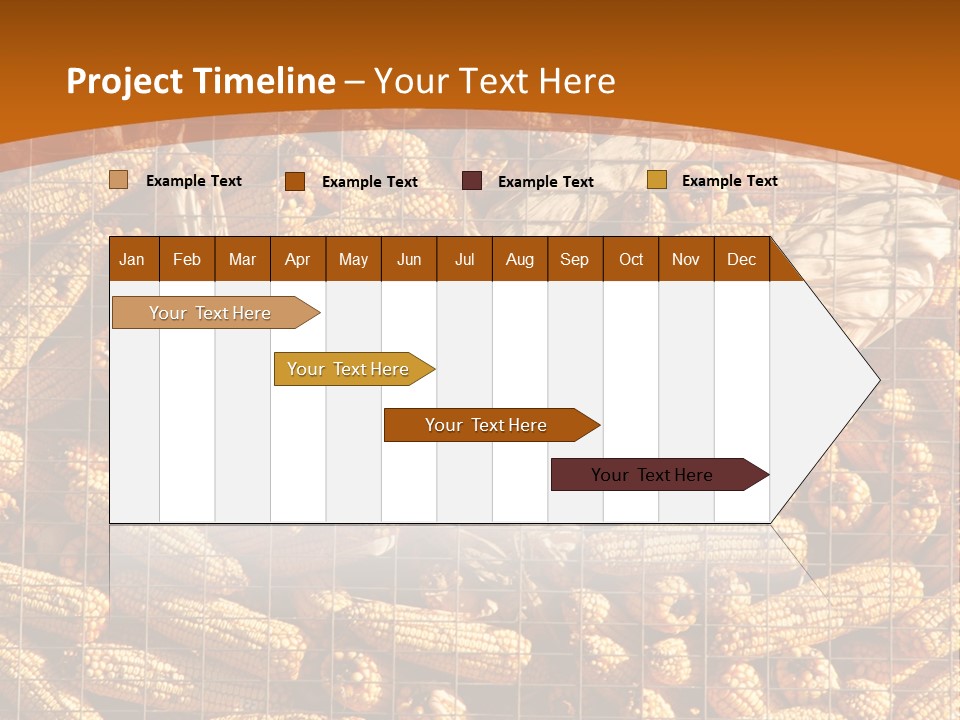 Project Timeline – Your Text Here

Example Text Example Text Example Text Example Text

| Jan | Feb | Mar | Apr | May | Jun | Jul | Aug | Sep | Oct | Nov | Dec |
|---|---|---|---|---|---|---|---|---|---|---|---|

Your Text Here

Your Text Here

Your Text Here

Your Text Here